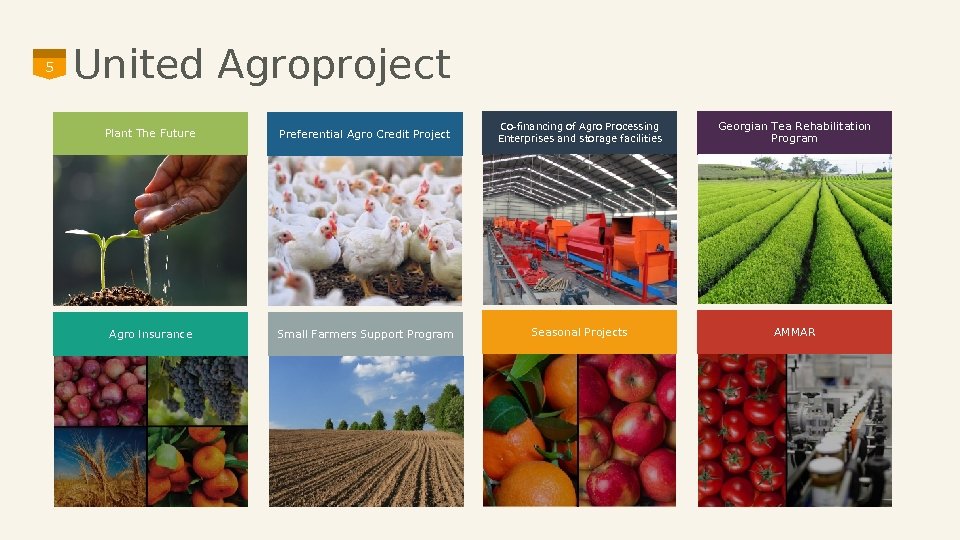 5 United Agroproject

Plant The Future

Preferential Agro Credit Project

Co-financing of Agro Processing Enterprises and storage facilities

Georgian Tea Rehabilitation Program

Agro Insurance

Small Farmers Support Program

Seasonal Projects

AMMAR